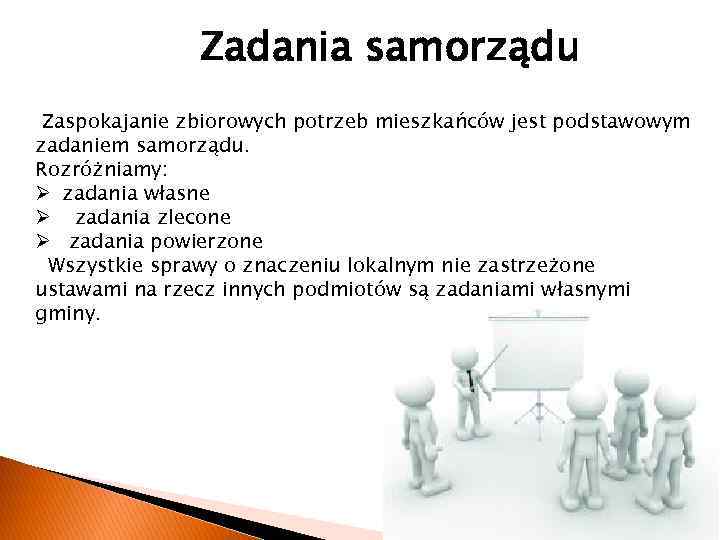 Zadania samorządu

Zaspokajanie zbiorowych potrzeb mieszkańców jest podstawowym zadaniem samorządu.
Rozróżniamy:
➢ zadania własne
➢ zadania zlecone
➢ zadania powierzone

Wszystkie sprawy o znaczeniu lokalnym nie zastrzeżone ustawami na rzecz innych podmiotów są zadaniami własnymi gminy.